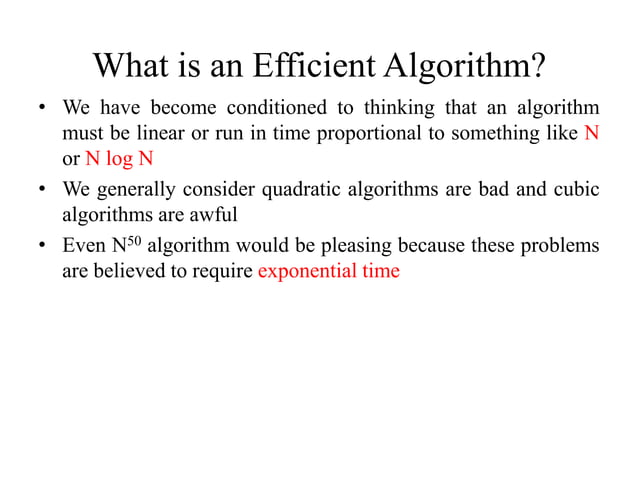 What is an Efficient Algorithm?

• We have become conditioned to thinking that an algorithm must be linear or run in time proportional to something like N or N log N

• We generally consider quadratic algorithms are bad and cubic algorithms are awful

• Even $N^{50}$ algorithm would be pleasing because these problems are believed to require exponential time